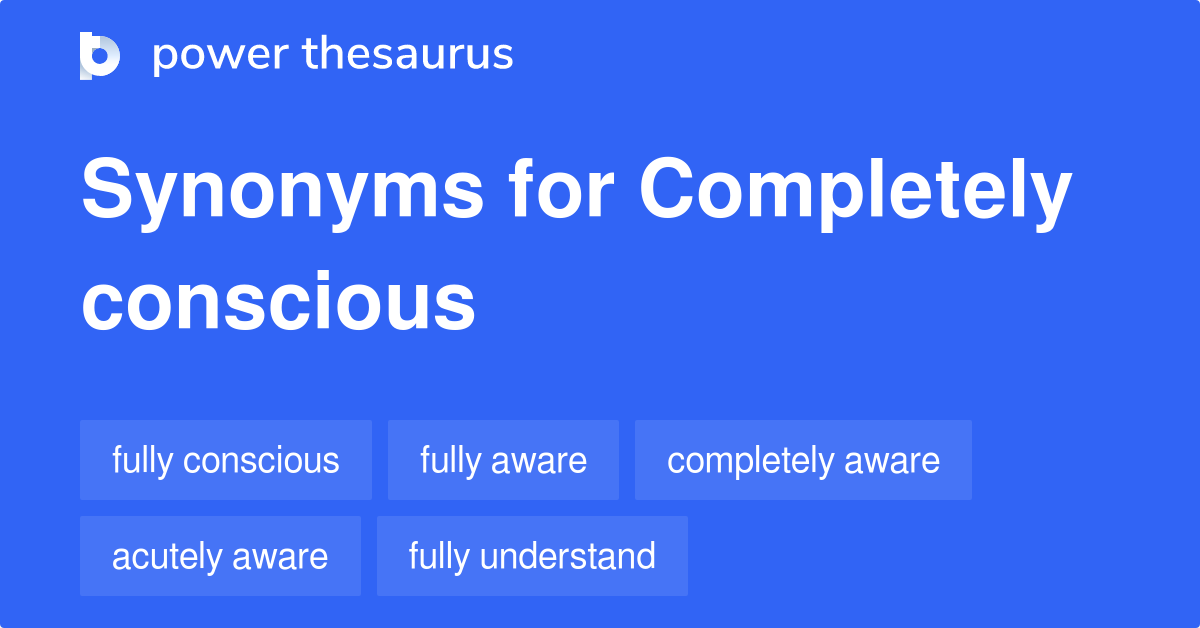 power thesaurus

Synonyms for Completely conscious

fully conscious
fully aware
completely aware
acutely aware
fully understand